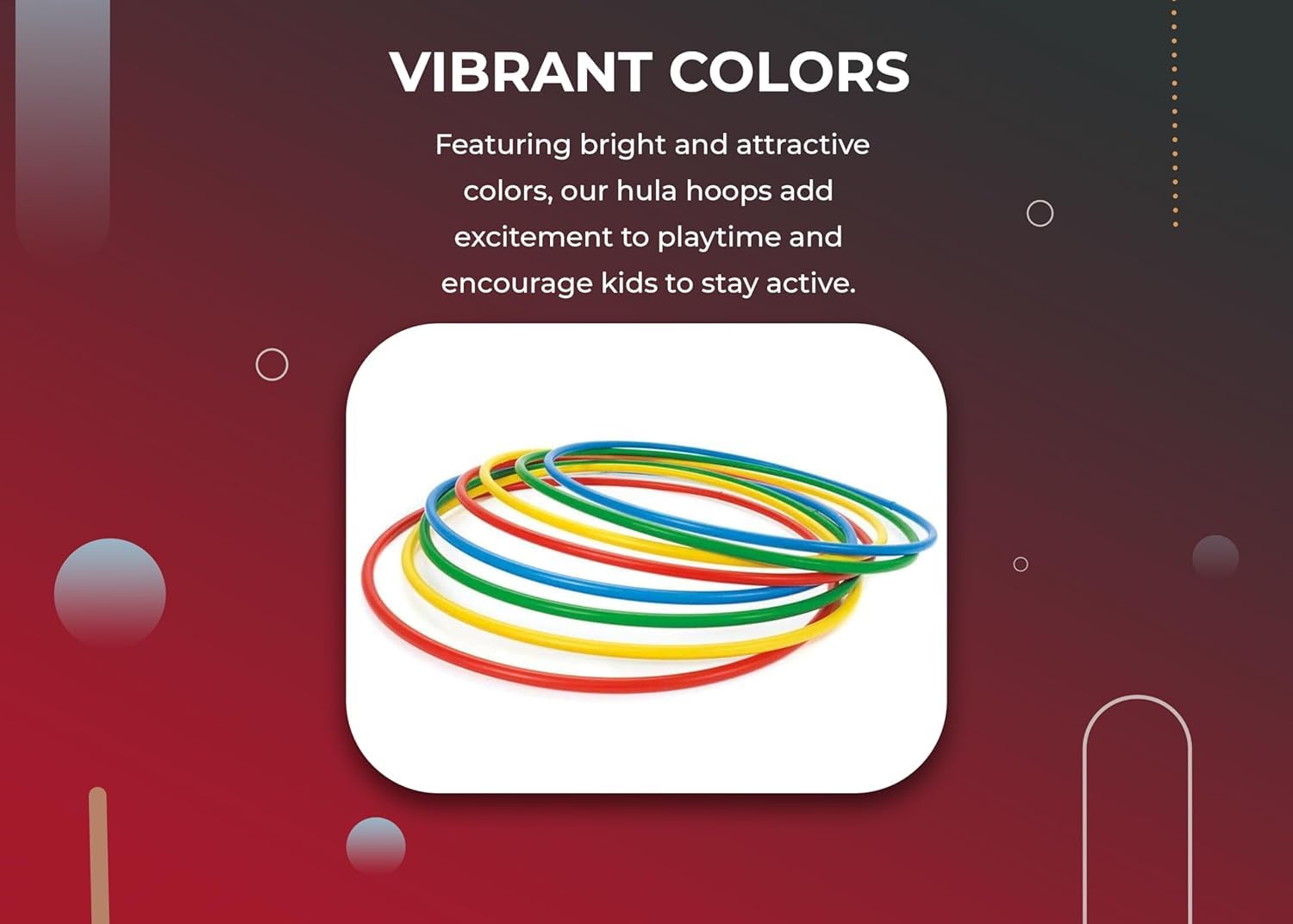 VIBRANT COLORS

Featuring bright and attractive colors, our hula hoops add excitement to playtime and encourage kids to stay active.